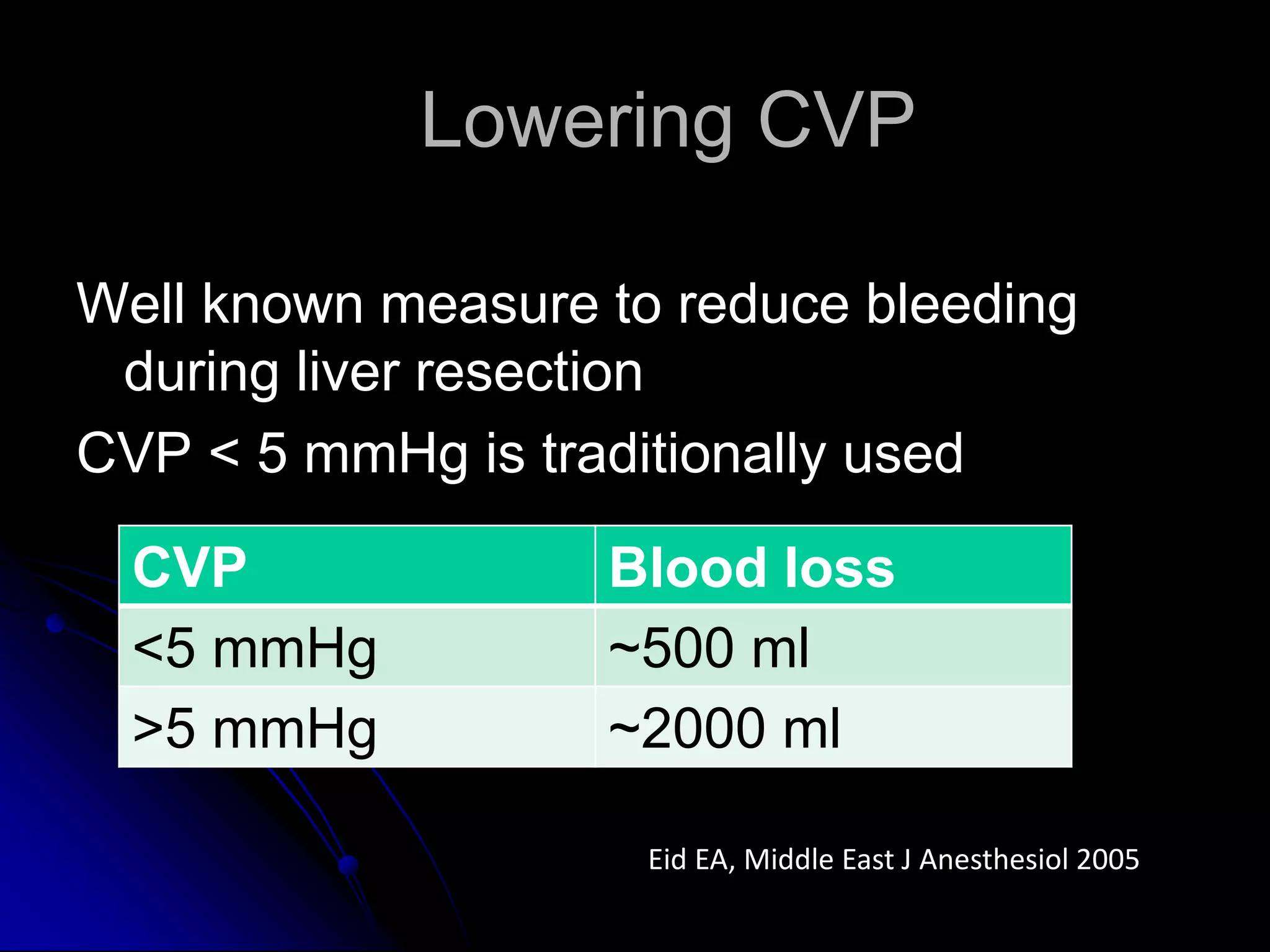 Lowering CVP

Well known measure to reduce bleeding during liver resection

CVP < 5 mmHg is traditionally used

| CVP | Blood loss |
|---|---|
| <5 mmHg | ~500 ml |
| >5 mmHg | ~2000 ml |

Eid EA, Middle East J Anesthesiol 2005